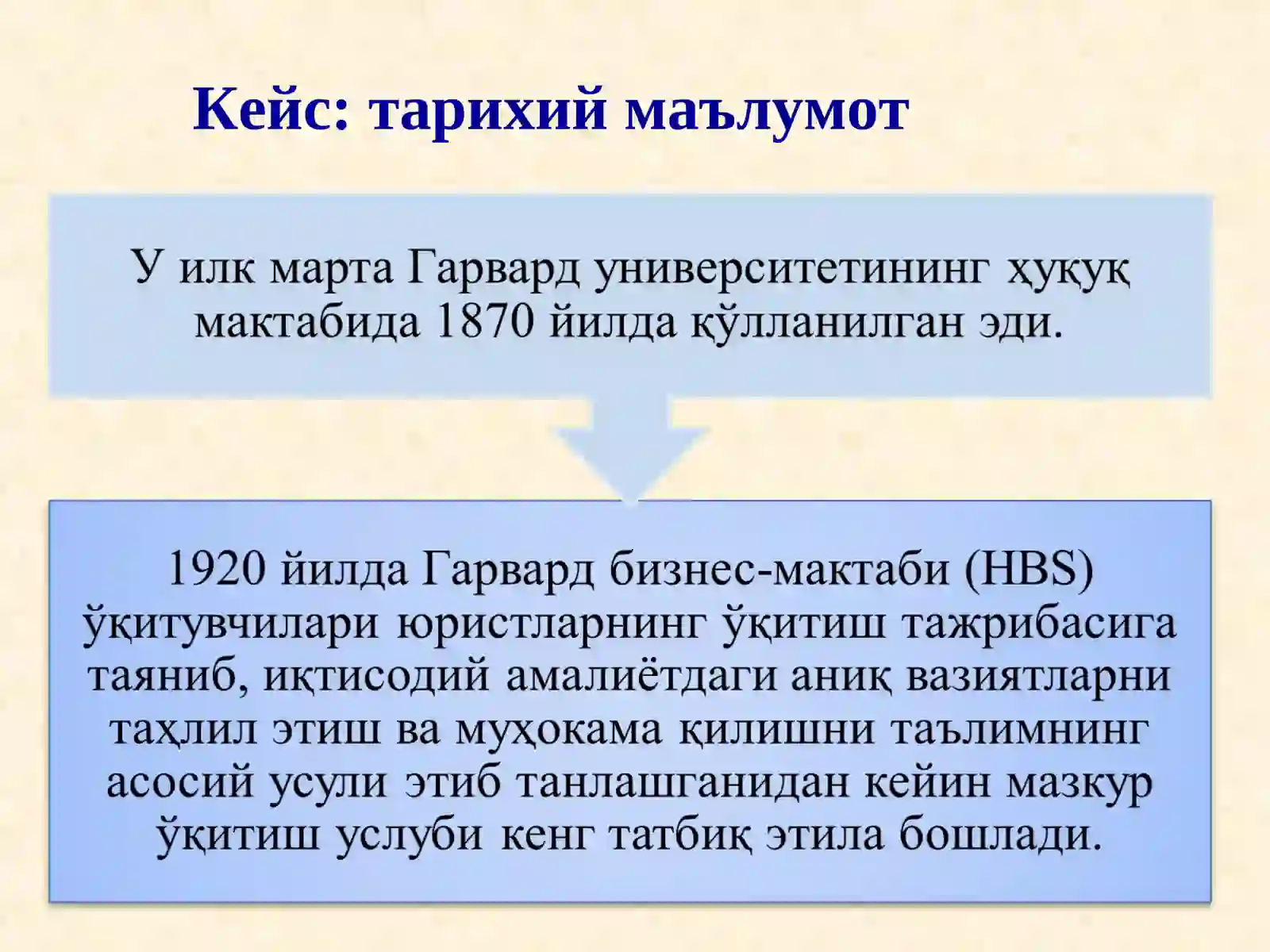 Кейс: тарихий маълумот

У илк марта Гарвард университетининг ҳуқуқ мактабида 1870 йилда қўлланилган эди.

1920 йилда Гарвард бизнес-мактаби (HBS) ўқитувчилари юристларнинг ўқитиш тажрибасига таяниб, иқтисодий амалиётдаги аниқ вазиятларни таҳлил этиш ва муҳокама қилишни таълимнинг асосий усули этиб танлашганидан кейин мазкур ўқитиш услуби кенг татбиқ этила бошлади.